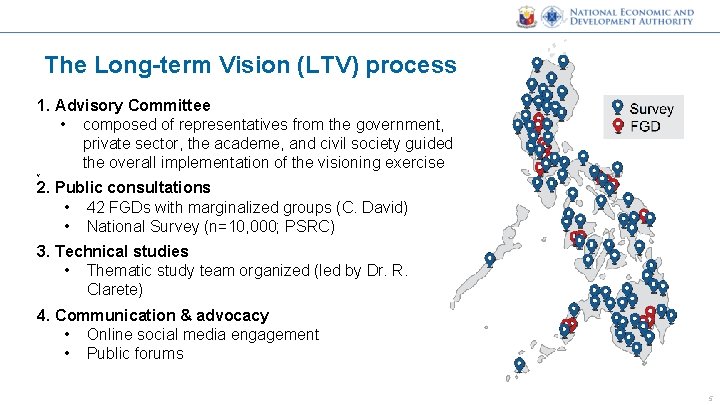 NATIONAL ECONOMIC AND DEVELOPMENT AUTHORITY

The Long-term Vision (LTV) process

1. Advisory Committee
• composed of representatives from the government, private sector, the academe, and civil society guided the overall implementation of the visioning exercise

2. Public consultations
• 42 FGDs with marginalized groups (C. David)
• National Survey (n=10,000; PSRC)

3. Technical studies
• Thematic study team organized (led by Dr. R. Clarete)

4. Communication & advocacy
• Online social media engagement
• Public forums

Survey
FGD

5